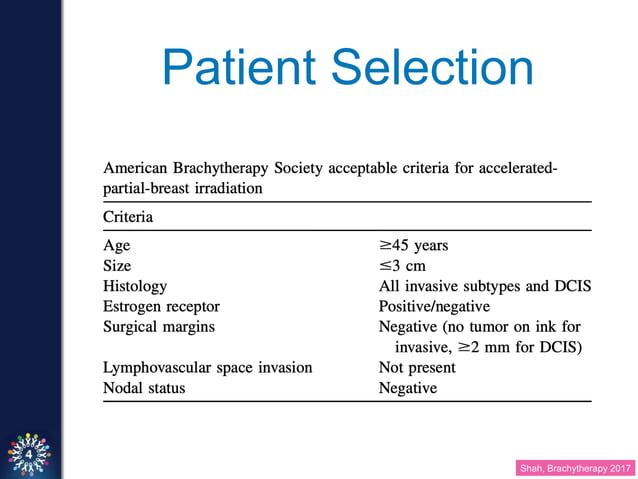 Patient Selection

American Brachytherapy Society acceptable criteria for accelerated-partial-breast irradiation

| Criteria | |
|---|---|
| Age | $\geq$45 years |
| Size | $\leq$3 cm |
| Histology | All invasive subtypes and DCIS |
| Estrogen receptor | Positive/negative |
| Surgical margins | Negative (no tumor on ink for invasive, $\geq$2 mm for DCIS) |
| Lymphovascular space invasion | Not present |
| Nodal status | Negative |

4

Shah, Brachytherapy 2017